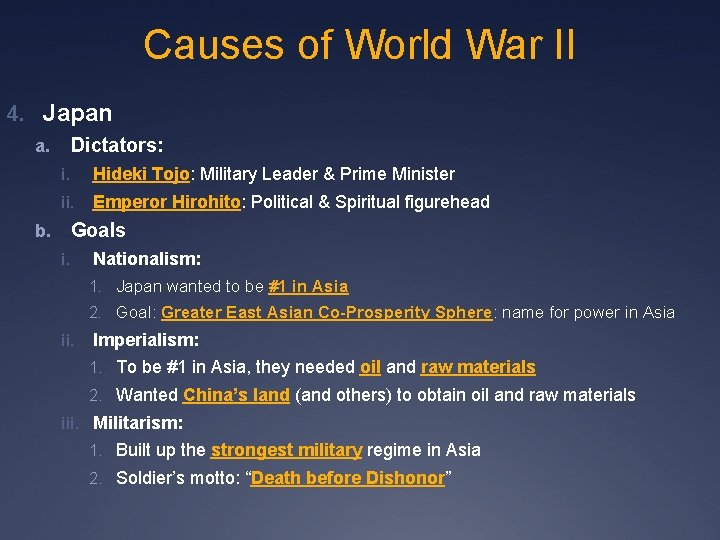 Causes of World War II

4. Japan

a. Dictators:

i. Hideki Tojo: Military Leader & Prime Minister

ii. Emperor Hirohito: Political & Spiritual figurehead

b. Goals

i. Nationalism:

1. Japan wanted to be #1 in Asia

2. Goal: Greater East Asian Co-Prosperity Sphere: name for power in Asia

ii. Imperialism:

1. To be #1 in Asia, they needed oil and raw materials

2. Wanted China's land (and others) to obtain oil and raw materials

iii. Militarism:

1. Built up the strongest military regime in Asia

2. Soldier's motto: "Death before Dishonor"